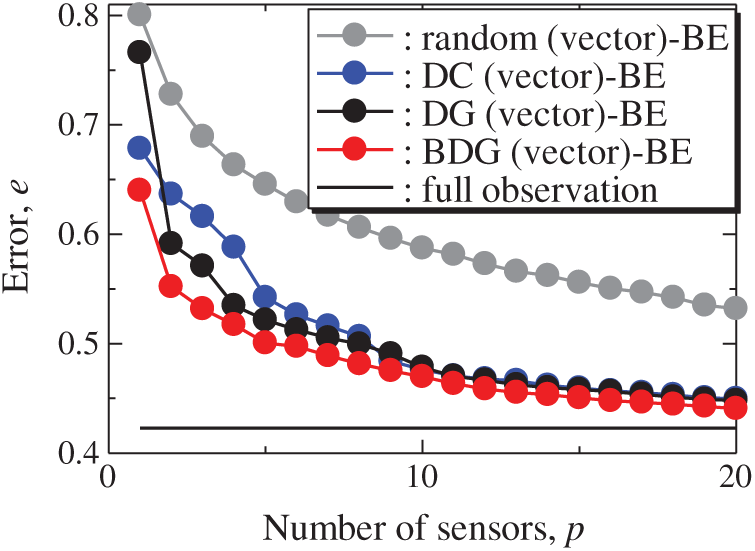 : random (vector)-BE
: DC (vector)-BE
: DG (vector)-BE
: BDG (vector)-BE
: full observation

Error, $e$

0.8
0.7
0.6
0.5
0.4

0
10
20

Number of sensors, $p$